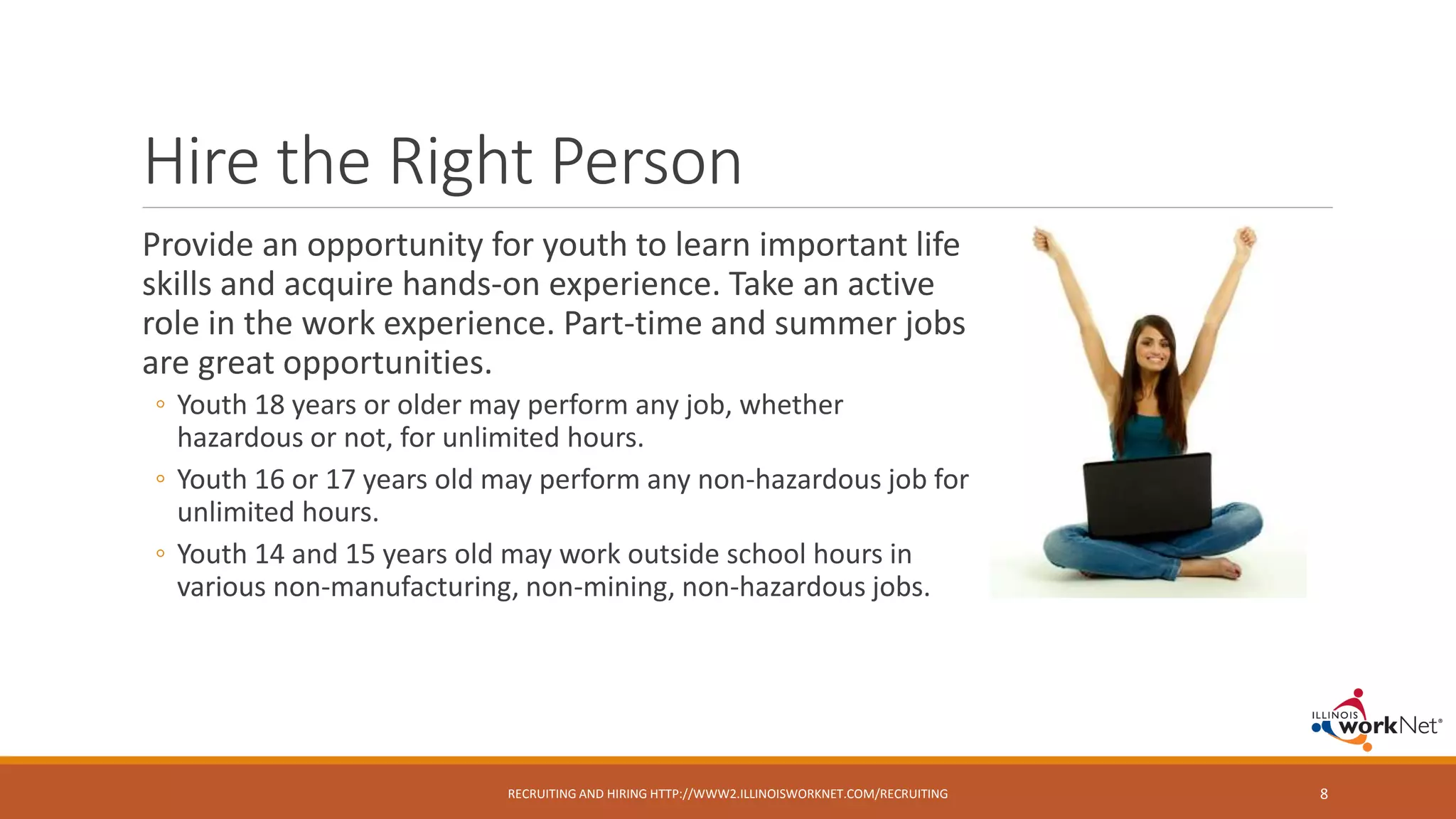 Hire the Right Person

Provide an opportunity for youth to learn important life skills and acquire hands-on experience. Take an active role in the work experience. Part-time and summer jobs are great opportunities.

◦ Youth 18 years or older may perform any job, whether hazardous or not, for unlimited hours.
◦ Youth 16 or 17 years old may perform any non-hazardous job for unlimited hours.
◦ Youth 14 and 15 years old may work outside school hours in various non-manufacturing, non-mining, non-hazardous jobs.

ILLINOIS workNet®

RECRUITING AND HIRING HTTP://WWW2.ILLINOISWORKNET.COM/RECRUITING

8